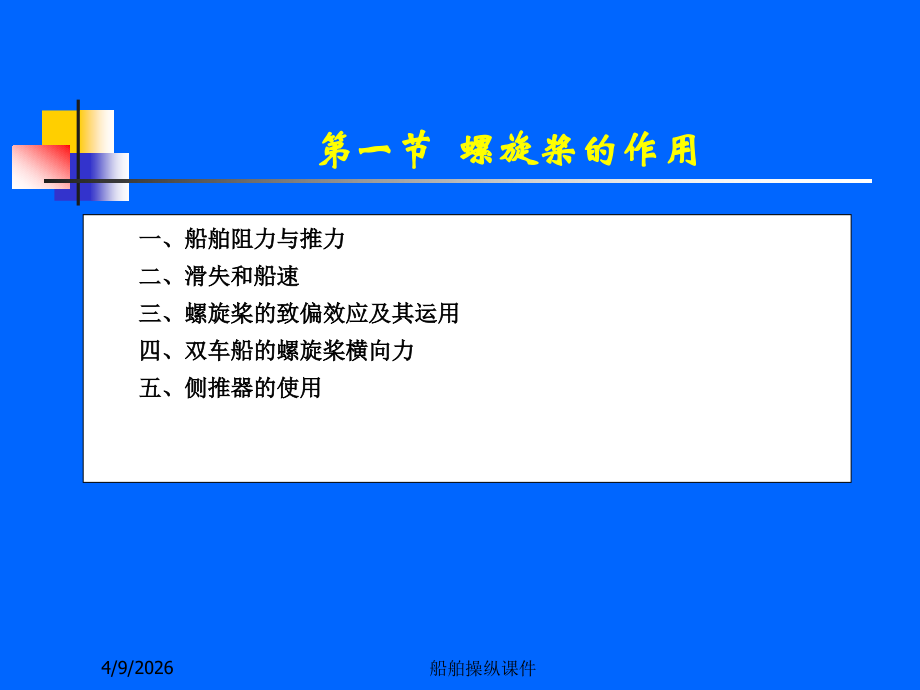 第一节 螺旋桨的作用

一、船舶阻力与推力
二、滑失和船速
三、螺旋桨的致偏效应及其运用
四、双车船的螺旋桨横向力
五、侧推器的使用

4/9/2026

船舶操纵课件